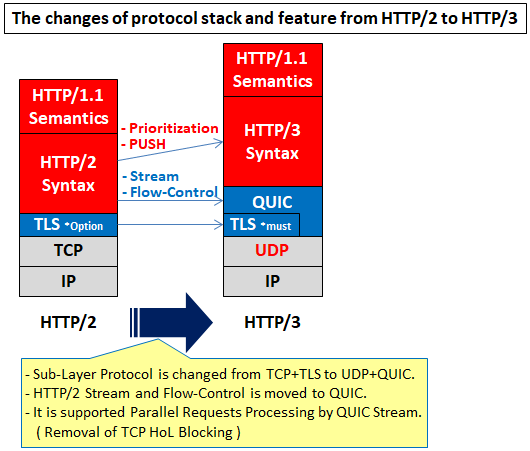 The changes of protocol stack and feature from HTTP/2 to HTTP/3

HTTP/1.1 Semantics

HTTP/2 Syntax

TLS *Option

TCP

IP

HTTP/2

- Prioritization
- PUSH

- Stream
- Flow-Control

HTTP/1.1 Semantics

HTTP/3 Syntax

QUIC

TLS *must

UDP

IP

HTTP/3

- Sub-Layer Protocol is changed from TCP+TLS to UDP+QUIC.
- HTTP/2 Stream and Flow-Control is moved to QUIC.
- It is supported Parallel Requests Processing by QUIC Stream.
( Removal of TCP HoL Blocking )